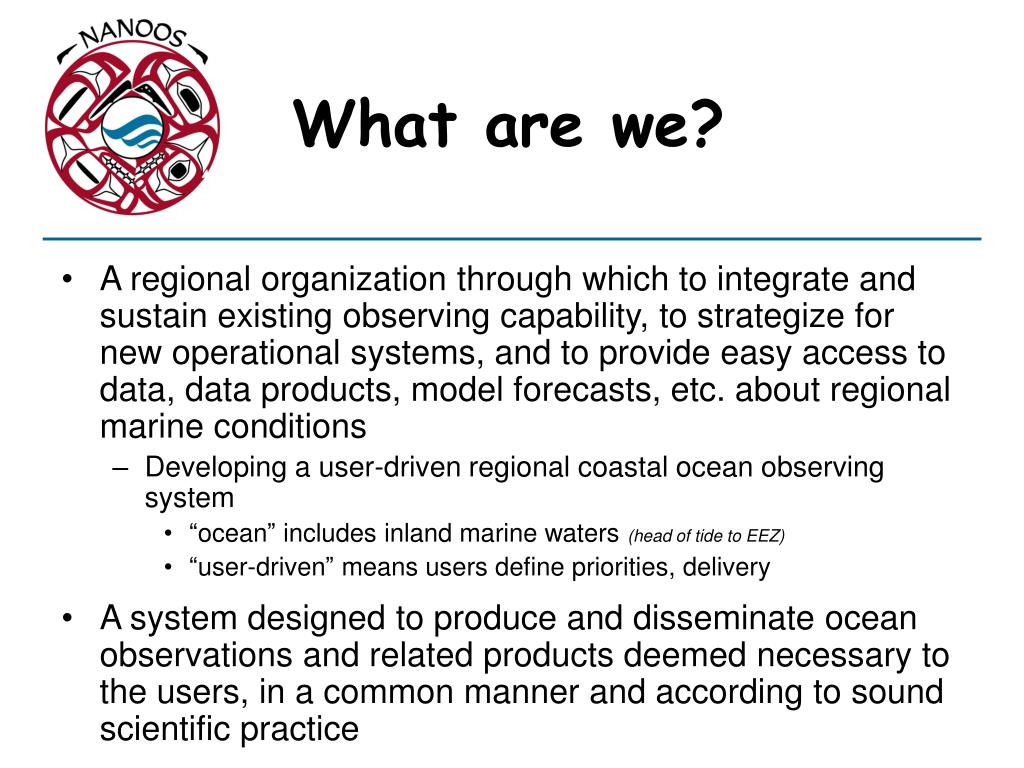 NANOOS

What are we?

• A regional organization through which to integrate and sustain existing observing capability, to strategize for new operational systems, and to provide easy access to data, data products, model forecasts, etc. about regional marine conditions

– Developing a user-driven regional coastal ocean observing system

• “ocean” includes inland marine waters (head of tide to EEZ)

• “user-driven” means users define priorities, delivery

• A system designed to produce and disseminate ocean observations and related products deemed necessary to the users, in a common manner and according to sound scientific practice